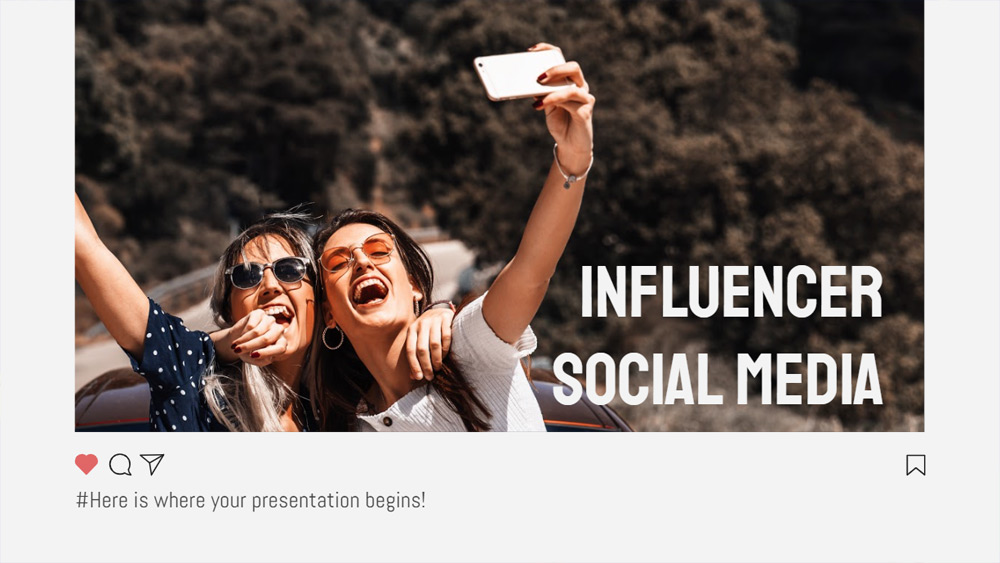 INFLUENCER SOCIAL MEDIA

#Here is where your presentation begins!